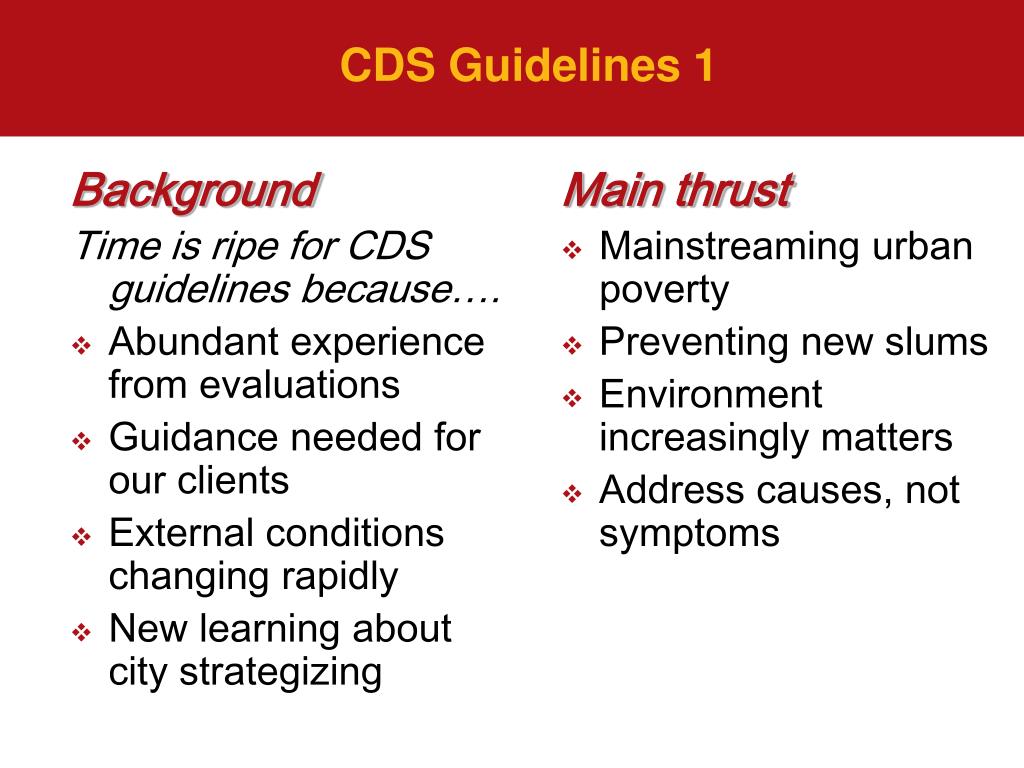 CDS Guidelines 1

Background

Time is ripe for CDS guidelines because….

❖ Abundant experience from evaluations
❖ Guidance needed for our clients
❖ External conditions changing rapidly
❖ New learning about city strategizing

Main thrust

❖ Mainstreaming urban poverty
❖ Preventing new slums
❖ Environment increasingly matters
❖ Address causes, not symptoms